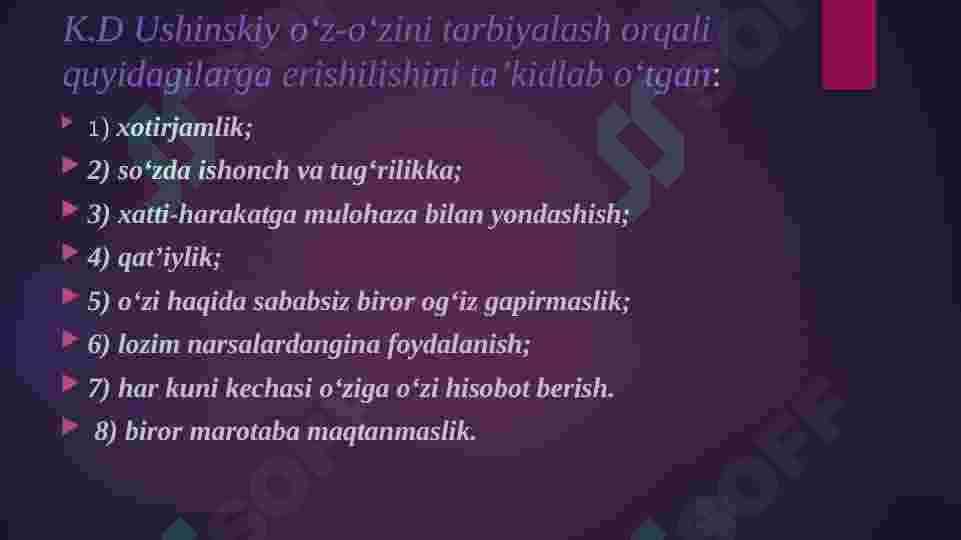 K.D Ushinskiy o‘z-o‘zini tarbiyalash orqali quyidagilarga erishilishini ta’kidlab o‘tgan:

1) xotirjamlik;

2) so‘zda ishonch va tug‘rilikka;

3) xatti-harakatga mulohaza bilan yondashish;

4) qat’iylik;

5) o‘zi haqida sababsiz biror og‘iz gapirmaslik;

6) lozim narsalardangina foydalanish;

7) har kuni kechasi o‘ziga o‘zi hisobot berish.

8) biror marotaba maqtanmaslik.